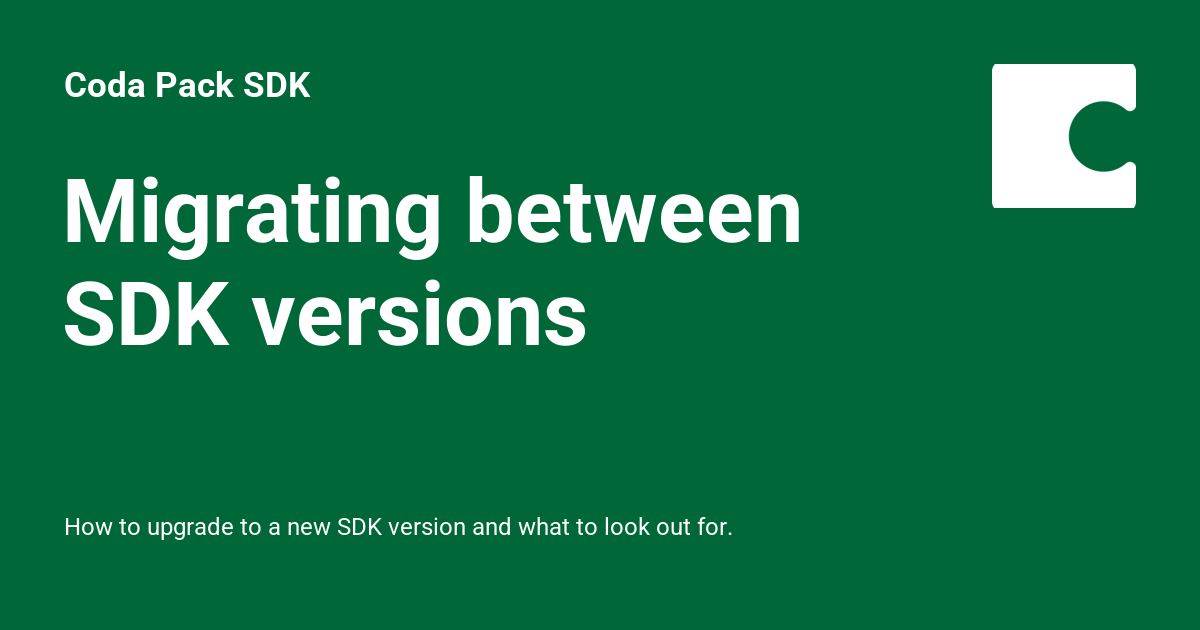 Coda Pack SDK

Migrating between SDK versions

How to upgrade to a new SDK version and what to look out for.